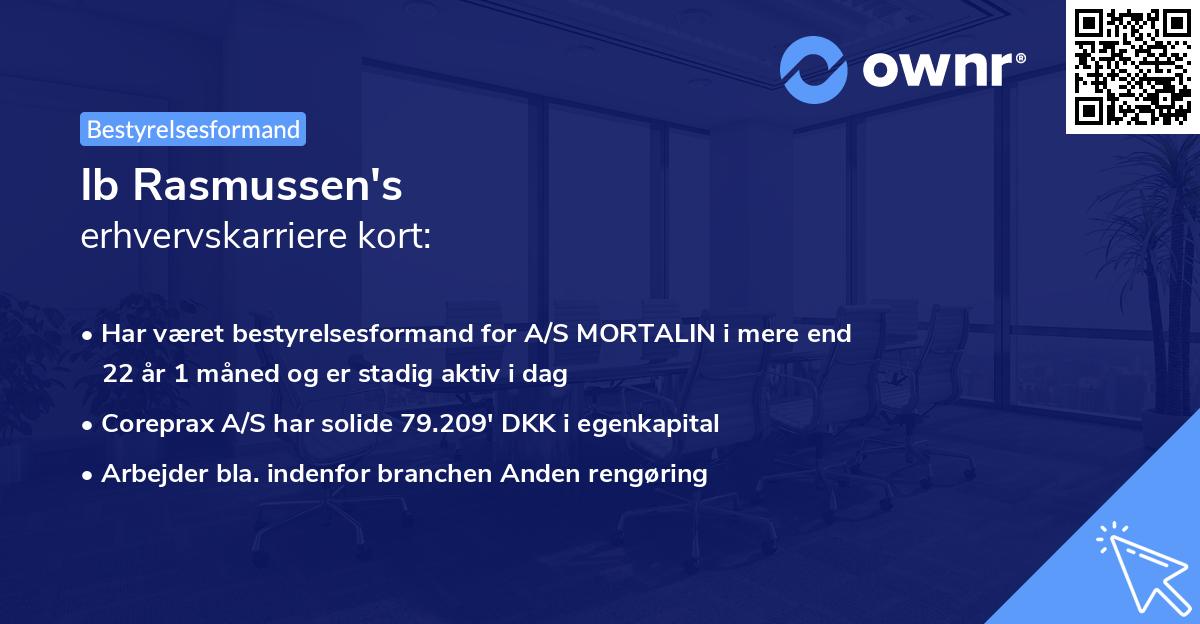 ownr®

Bestyrelsesformand

Ib Rasmussen's
erhvervskarriere kort:

• Har været bestyrelsesformand for A/S MORTALIN i mere end 22 år 1 måned og er stadig aktiv i dag

• Coreprax A/S har solide 79.209' DKK i egenkapital

• Arbejder bla. indenfor branchen Anden rengøring